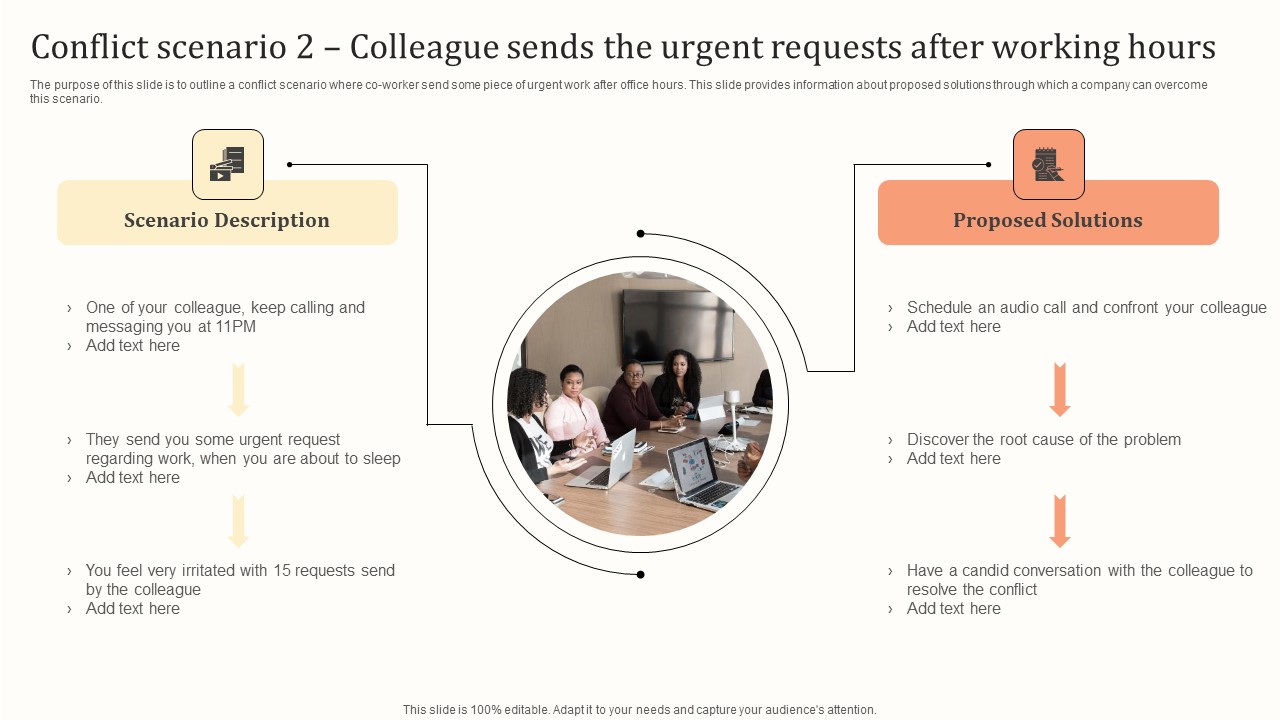 Conflict scenario 2 – Colleague sends the urgent requests after working hours

The purpose of this slide is to outline a conflict scenario where co-worker send some piece of urgent work after office hours. This slide provides information about proposed solutions through which a company can overcome this scenario.

Scenario Description

› One of your colleague, keep calling and messaging you at 11PM
› Add text here

› They send you some urgent request regarding work, when you are about to sleep
› Add text here

› You feel very irritated with 15 requests send by the colleague
› Add text here

Proposed Solutions

› Schedule an audio call and confront your colleague
› Add text here

› Discover the root cause of the problem
› Add text here

› Have a candid conversation with the colleague to resolve the conflict
› Add text here

This slide is 100% editable. Adapt it to your needs and capture your audience's attention.